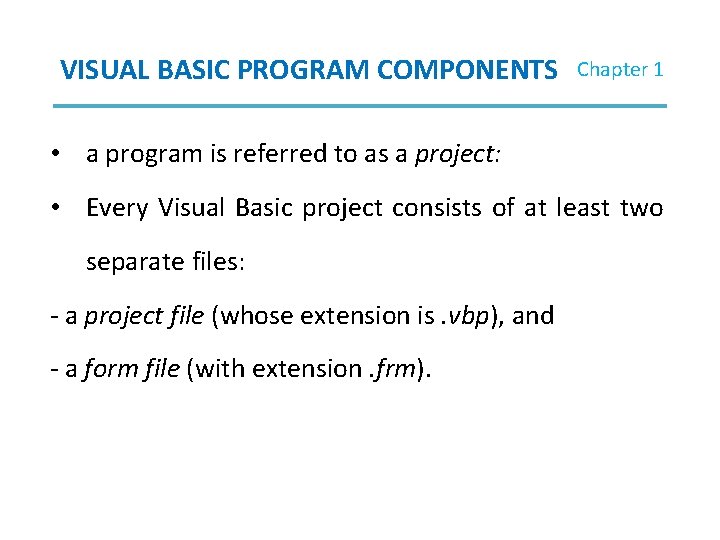 VISUAL BASIC PROGRAM COMPONENTS Chapter 1

• a program is referred to as a project:

• Every Visual Basic project consists of at least two separate files:

- a project file (whose extension is .vbp), and

- a form file (with extension .frm).